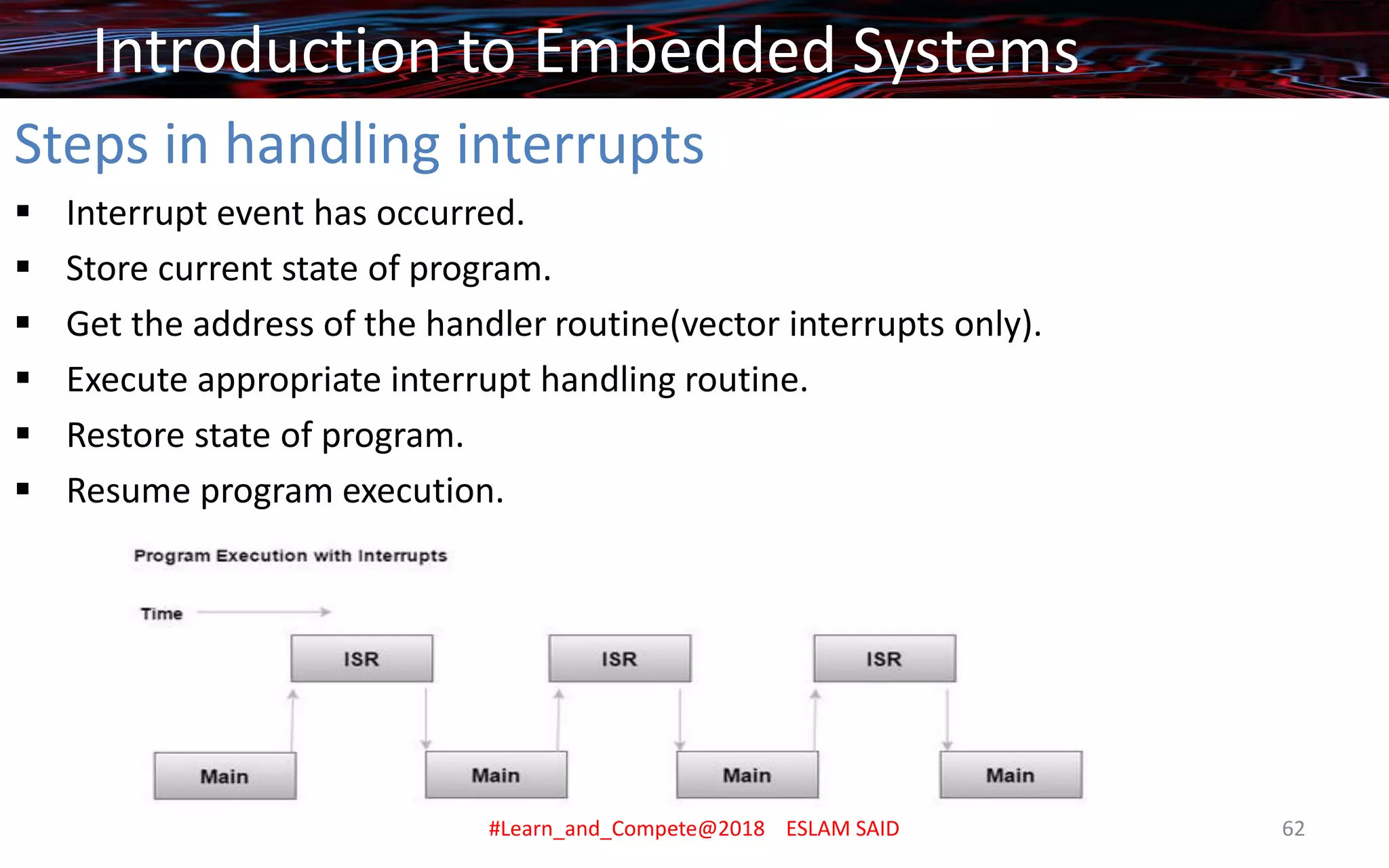 Introduction to Embedded Systems

Steps in handling interrupts

▪ Interrupt event has occurred.
▪ Store current state of program.
▪ Get the address of the handler routine(vector interrupts only).
▪ Execute appropriate interrupt handling routine.
▪ Restore state of program.
▪ Resume program execution.

Program Execution with Interrupts

Time

ISR ISR ISR

Main Main Main Main

#Learn_and_Compete@2018 ESLAM SAID

62